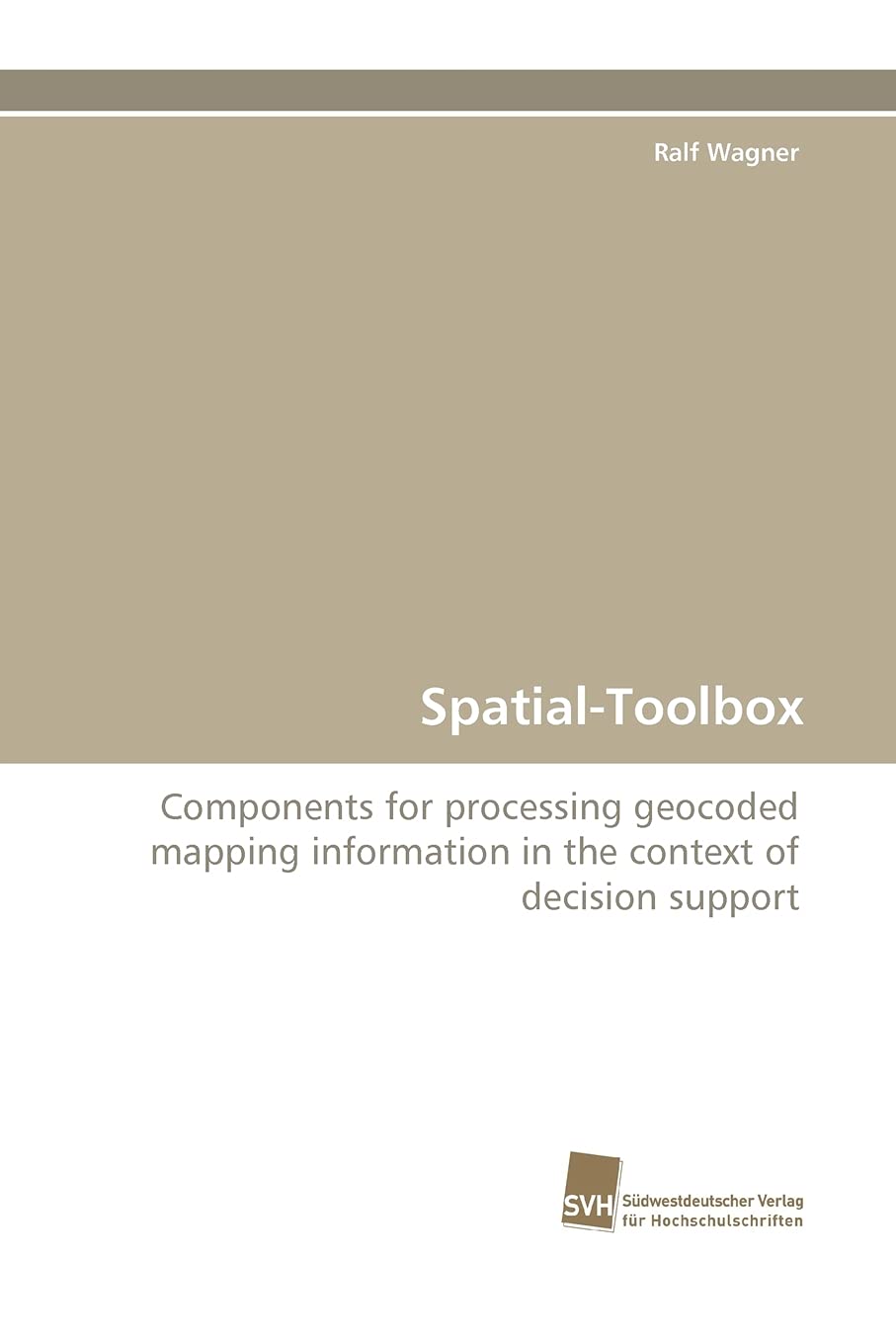 Ralf Wagner

Spatial-Toolbox

Components for processing geocoded mapping information in the context of decision support

SVH Südwestdeutscher Verlag für Hochschulschriften